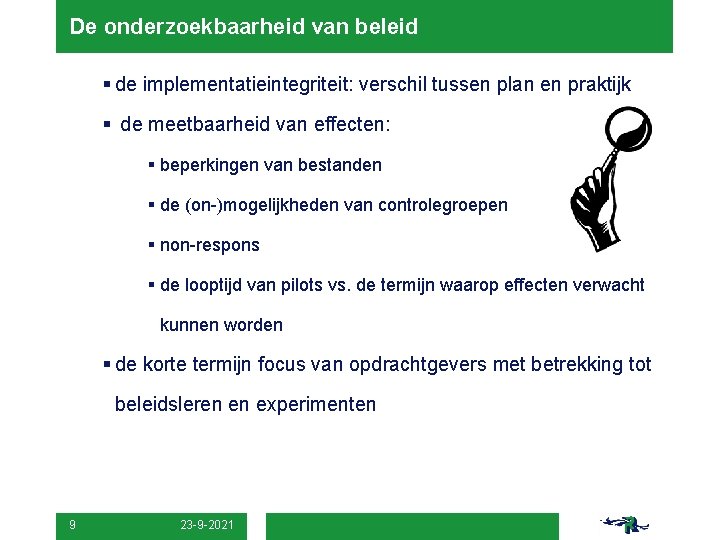 De onderzoekbaarheid van beleid

▪ de implementatieintegriteit: verschil tussen plan en praktijk

▪ de meetbaarheid van effecten:

▪ beperkingen van bestanden

▪ de (on-)mogelijkheden van controlegroepen

▪ non-respons

▪ de looptijd van pilots vs. de termijn waarop effecten verwacht kunnen worden

▪ de korte termijn focus van opdrachtgevers met betrekking tot beleidsleren en experimenten

9 23-9-2021